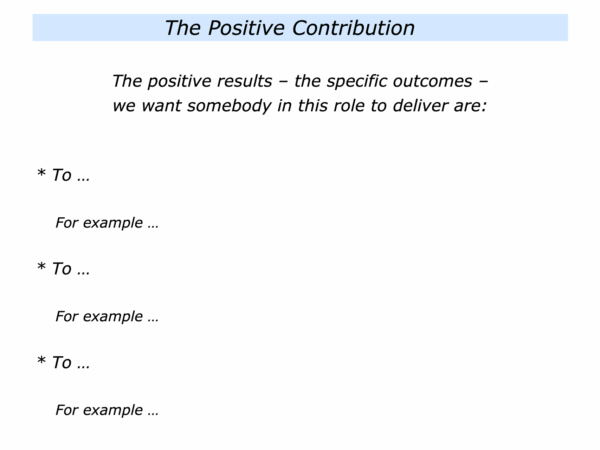 The Positive Contribution

The positive results – the specific outcomes – we want somebody in this role to deliver are:

* To …

For example …

* To …

For example …

* To …

For example …